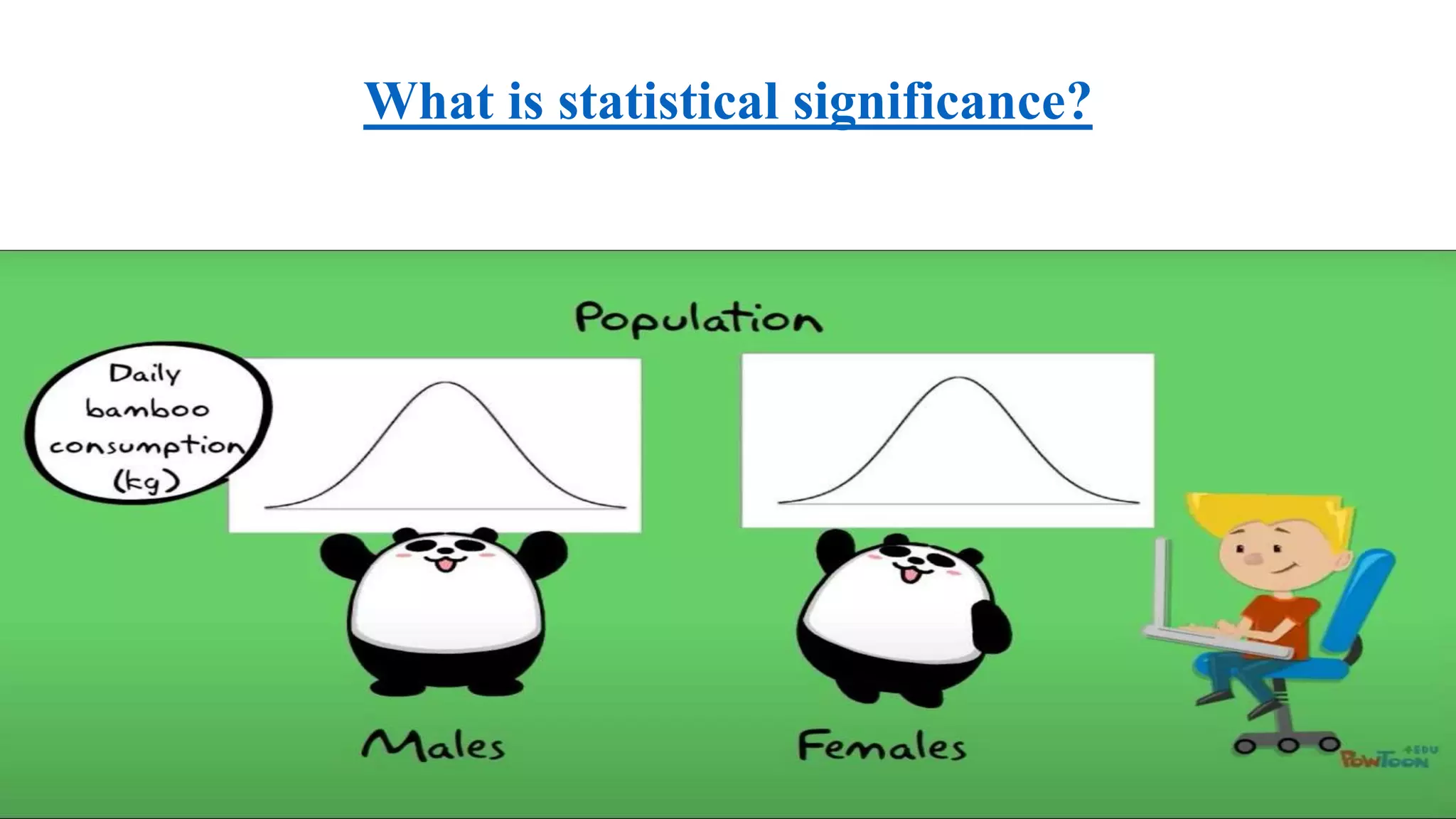 What is statistical significance?

Population

Daily bamboo consumption (kg)

Males

Females

PowToon +EDU